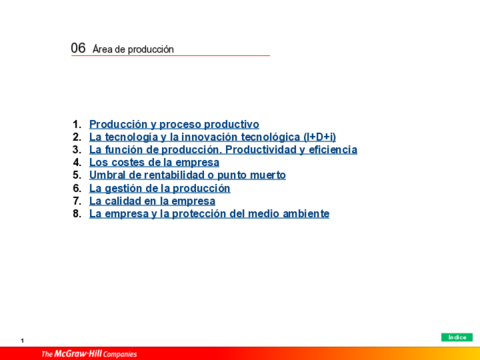 06 Área de producción

1. Producción y proceso productivo
2. La tecnología y la innovación tecnológica (I+D+i)
3. La función de producción. Productividad y eficiencia
4. Los costes de la empresa
5. Umbral de rentabilidad o punto muerto
6. La gestión de la producción
7. La calidad en la empresa
8. La empresa y la protección del medio ambiente

1

Índice

The McGraw-Hill Companies